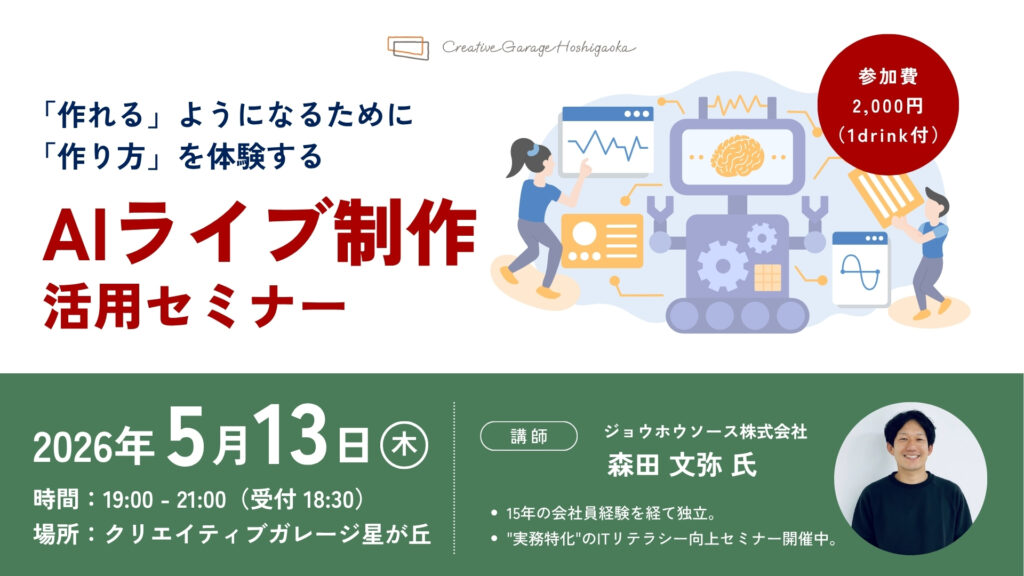 Creative Garage Hoshigaoka

「作れる」ようになるために
「作り方」を体験する

AIライブ制作
活用セミナー

参加費
2,000円
(1drink付)

2026年 5月13日 木

時間：19:00 - 21:00（受付 18:30）
場所：クリエイティブガレージ星が丘

講師

ジョウホウソース株式会社
森田 文弥 氏

• 15年の会社員経験を経て独立。
• "実務特化"のITリテラシー向上セミナー開催中。